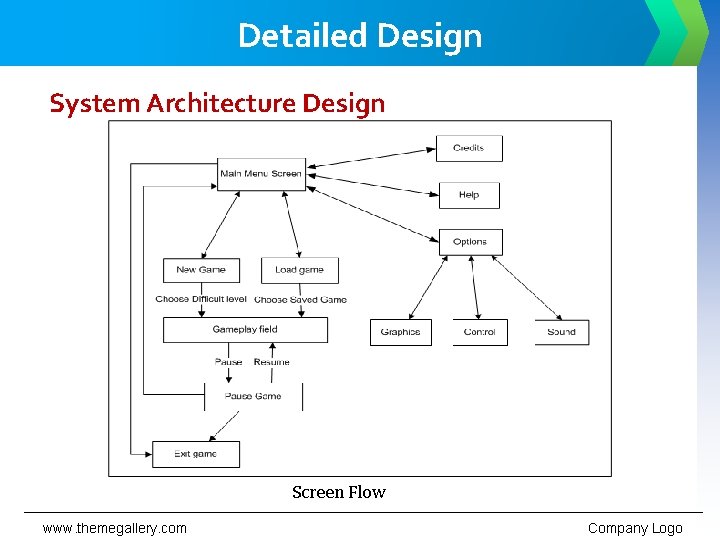 Detailed Design

System Architecture Design

Main Menu Screen

Credits

Help

Options

New Game

Load game

Choose Difficult level

Choose Saved Game

Gameplay field

Graphics

Control

Sound

Pause

Resume

Pause Game

Exit game

Screen Flow

www.themegallery.com

Company Logo